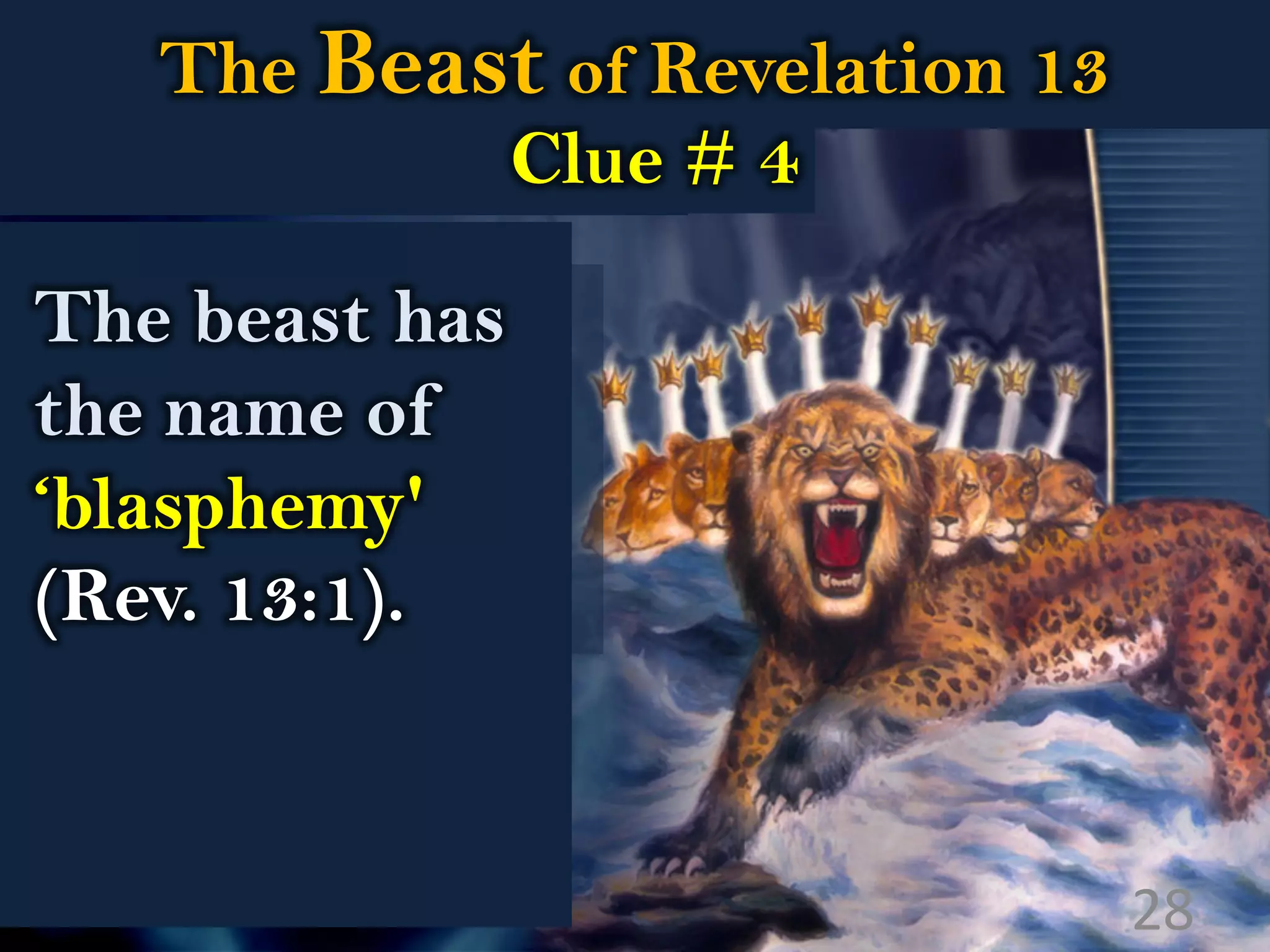 The Beast of Revelation 13
Clue # 4

The beast has the name of ‘blasphemy' (Rev. 13:1).

28